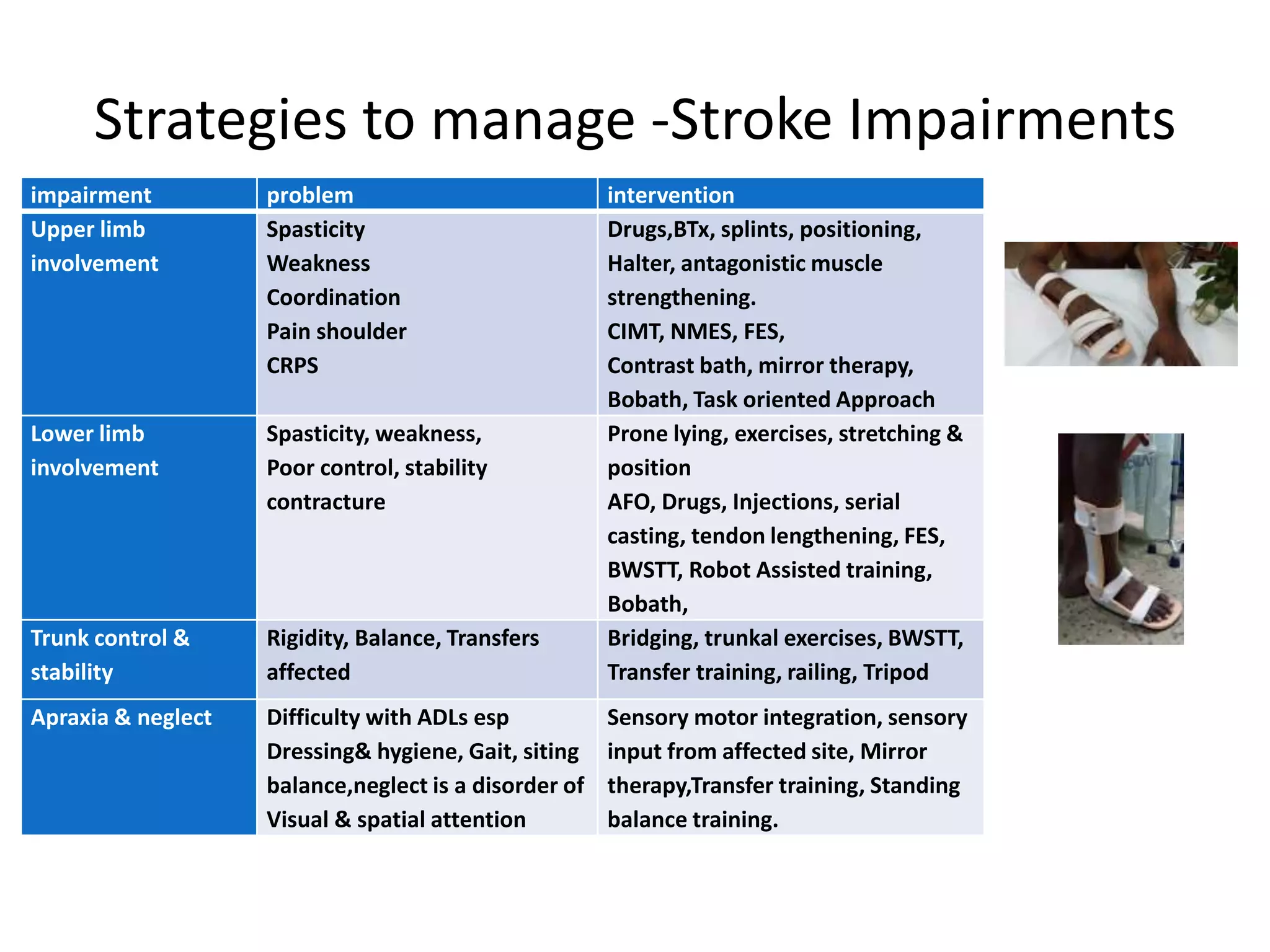 Strategies to manage -Stroke Impairments

| impairment | problem | intervention |
|---|---|---|
| Upper limb involvement | Spasticity Weakness Coordination Pain shoulder CRPS | Drugs,BTx, splints, positioning, Halter, antagonistic muscle strengthening. CIMT, NMES, FES, Contrast bath, mirror therapy, Bobath, Task oriented Approach |
| Lower limb involvement | Spasticity, weakness, Poor control, stability contracture | Prone lying, exercises, stretching & position AFO, Drugs, Injections, serial casting, tendon lengthening, FES, BWSTT, Robot Assisted training, Bobath, |
| Trunk control & stability | Rigidity, Balance, Transfers affected | Bridging, trunkal exercises, BWSTT, Transfer training, railing, Tripod |
| Apraxia & neglect | Difficulty with ADLs esp Dressing& hygiene, Gait, siting balance,neglect is a disorder of Visual & spatial attention | Sensory motor integration, sensory input from affected site, Mirror therapy,Transfer training, Standing balance training. |